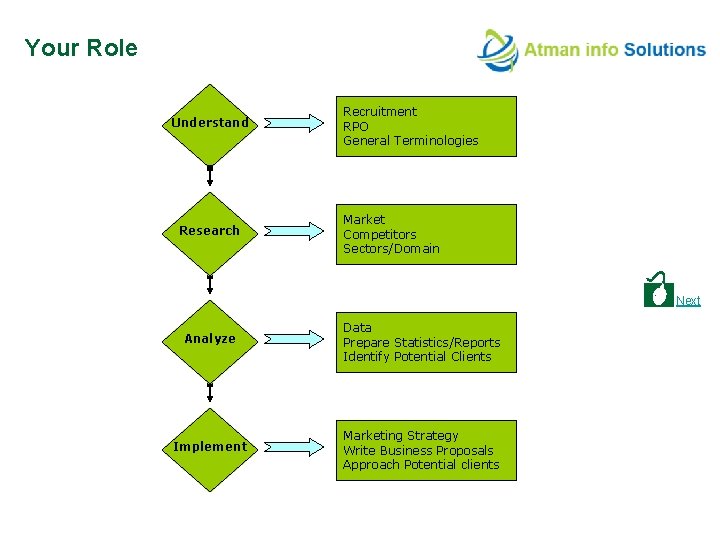 Your Role

Atman info Solutions

Understand

Recruitment
RPO
General Terminologies

Research

Market
Competitors
Sectors/Domain

Analyze

Data
Prepare Statistics/Reports
Identify Potential Clients

Implement

Marketing Strategy
Write Business Proposals
Approach Potential clients

Next